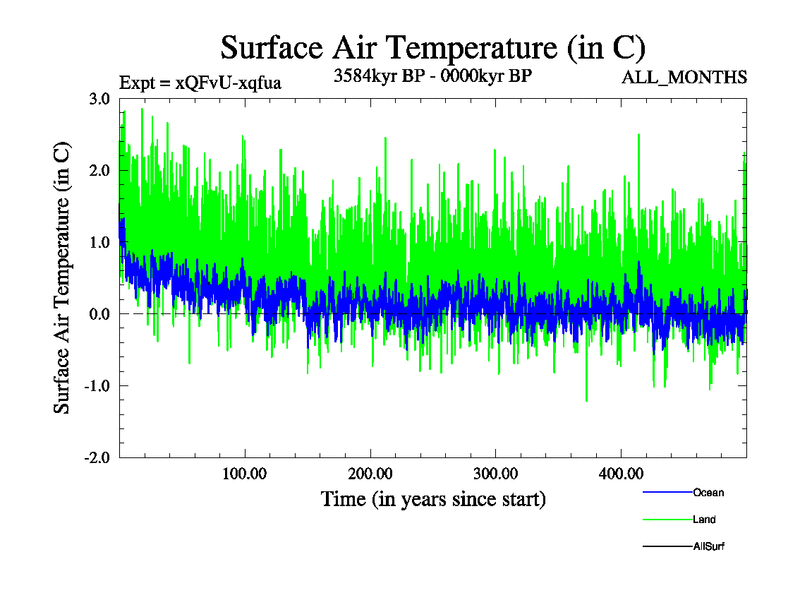 Surface Air Temperature (in C)

Expt = xQFvU-xqfua

3584kyr BP - 0000kyr BP

ALL_MONTHS

Surface Air Temperature (in C)

3.0
2.0
1.0
0.0
-1.0
-2.0

100.00
200.00
300.00
400.00

Time (in years since start)

Ocean
Land
AllSurf